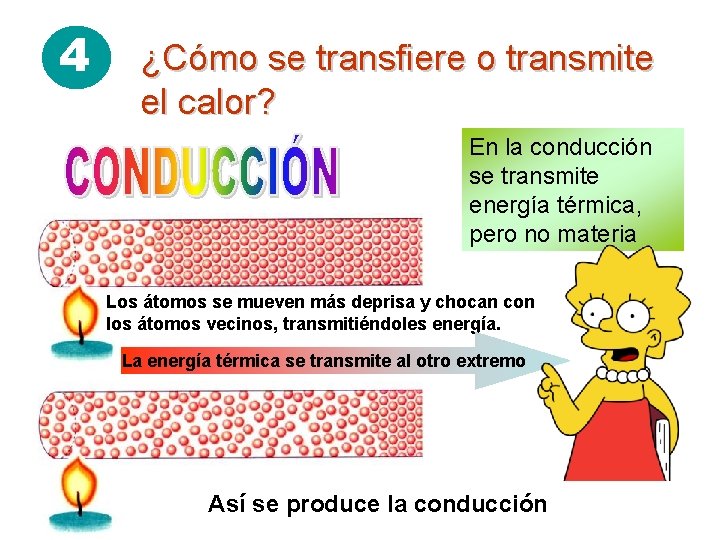 4

¿Cómo se transfiere o transmite el calor?

CONDUCCIÓN

En la conducción se transmite energía térmica, pero no materia

Los átomos se mueven más deprisa y chocan con los átomos vecinos, transmitiéndoles energía.

La energía térmica se transmite al otro extremo

Así se produce la conducción